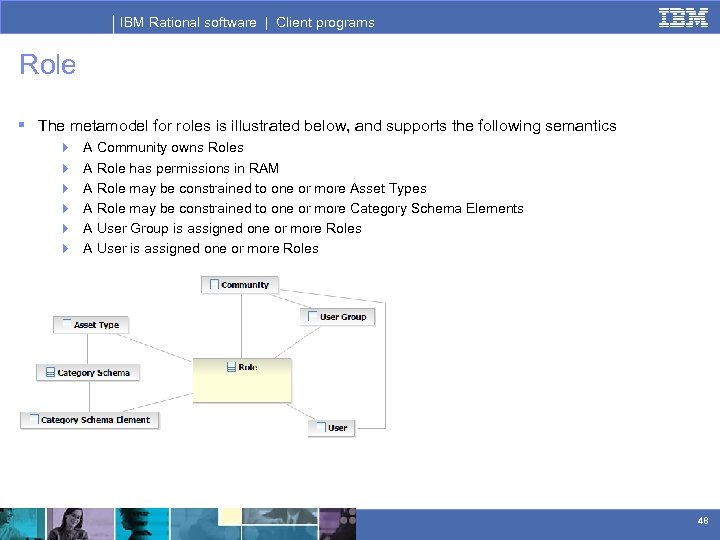 IBM Rational software | Client programs

IBM

Role

The metamodel for roles is illustrated below, and supports the following semantics

A Community owns Roles

A Role has permissions in RAM

A Role may be constrained to one or more Asset Types

A Role may be constrained to one or more Category Schema Elements

A User Group is assigned one or more Roles

A User is assigned one or more Roles

Community

User Group

Asset Type

Category Schema

Role

Category Schema Element

User

46